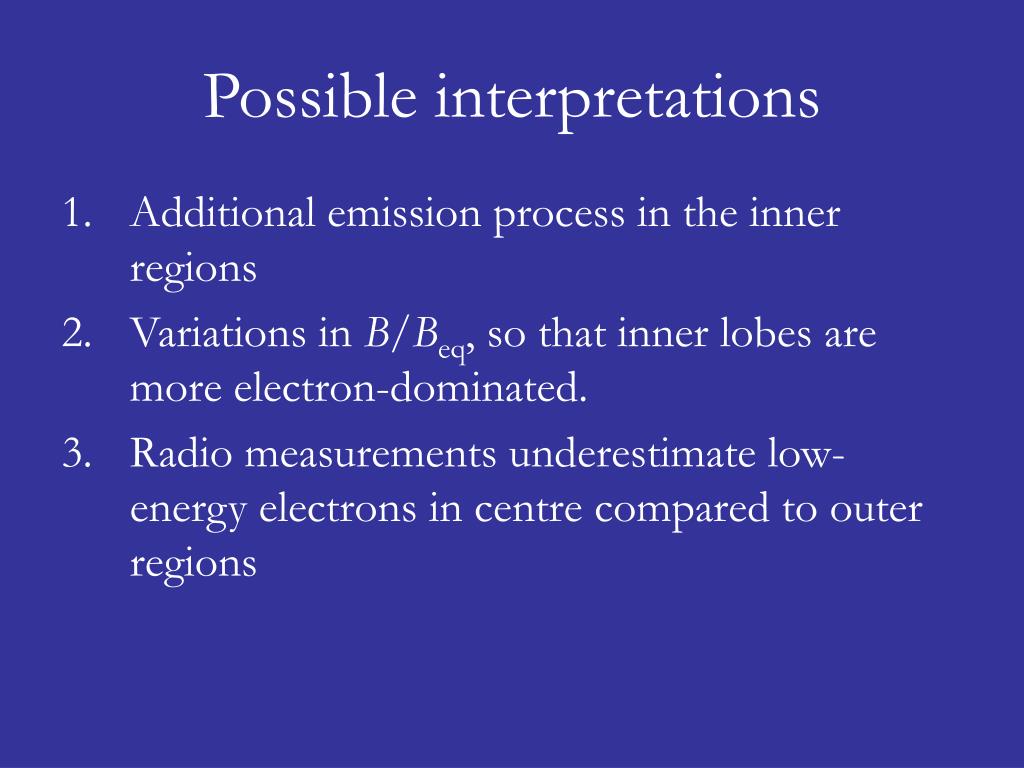 Possible interpretations

1. Additional emission process in the inner regions
2. Variations in $B/B_{eq}$, so that inner lobes are more electron-dominated.
3. Radio measurements underestimate low-energy electrons in centre compared to outer regions